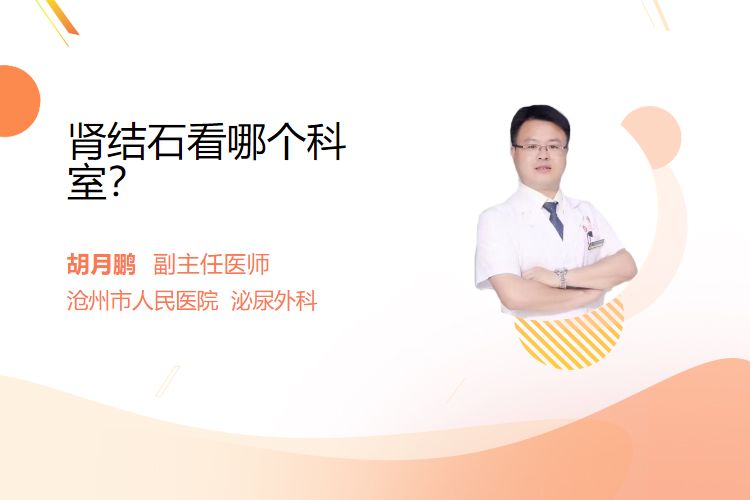 肾结石看哪个科室？

胡月鹏 副主任医师
沧州市人民医院 泌尿外科